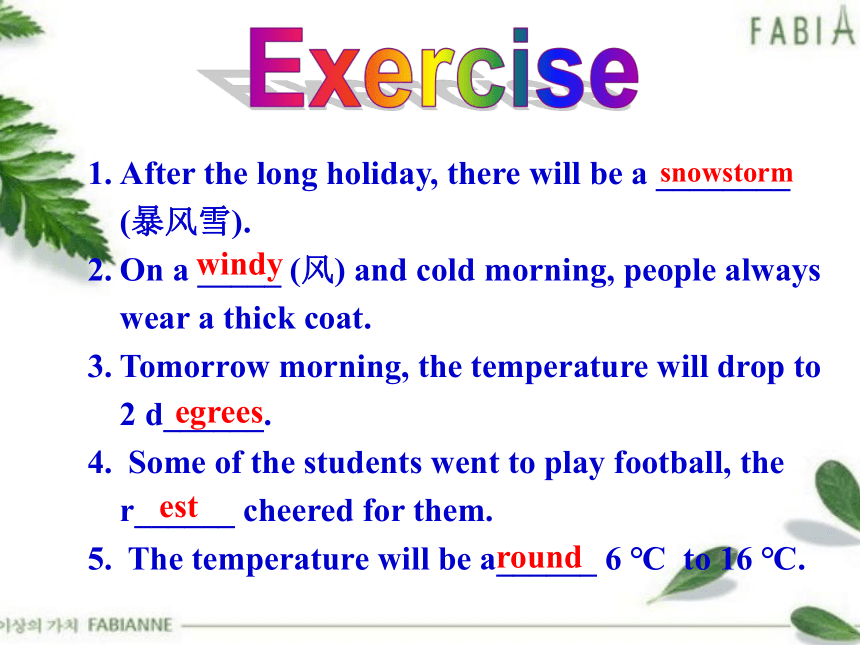 FABIA

Exercise

1. After the long holiday, there will be a snowstorm (暴风雪).

2. On a windy (风) and cold morning, people always wear a thick coat.

3. Tomorrow morning, the temperature will drop to 2 degrees.

4. Some of the students went to play football, the rest cheered for them.

5. The temperature will be around 6 °C to 16 °C.

이상의 가치 FABIANNE